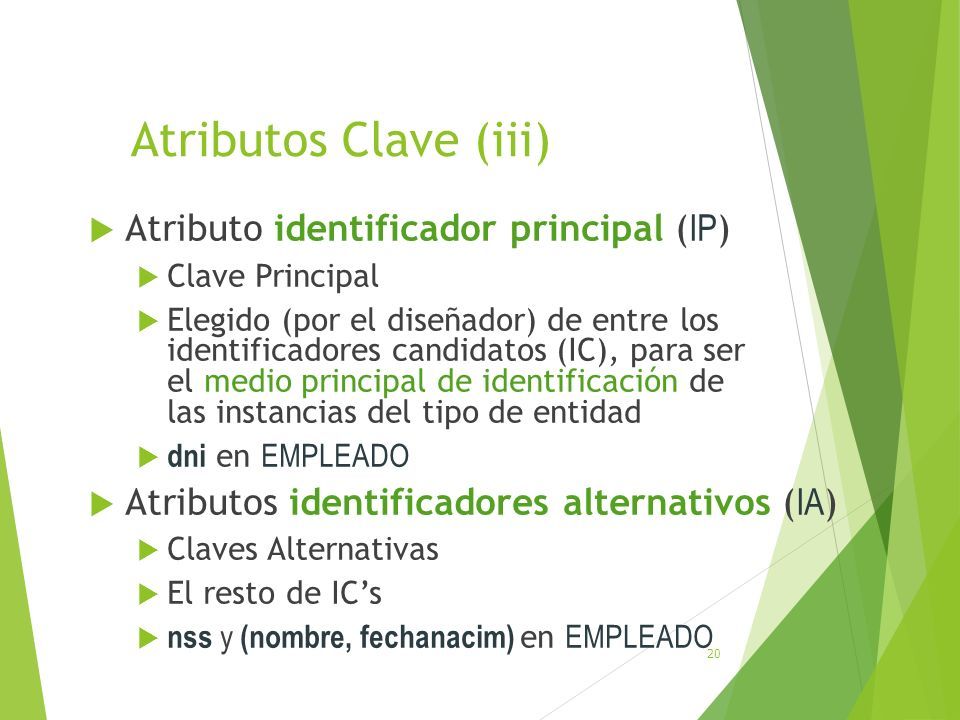 Atributos Clave (iii)

Atributo identificador principal (IP)

Clave Principal

Elegido (por el diseñador) de entre los identificadores candidatos (IC), para ser el medio principal de identificación de las instancias del tipo de entidad

dni en EMPLEADO

Atributos identificadores alternativos (IA)

Claves Alternativas

El resto de IC's

nss y (nombre, fechanacim) en EMPLEADO

20